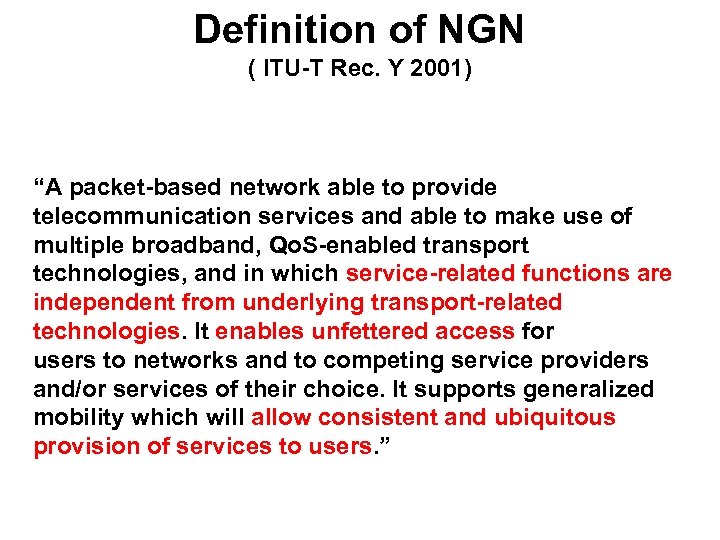 Definition of NGN
( ITU-T Rec. Y 2001)

“A packet-based network able to provide telecommunication services and able to make use of multiple broadband, QoS-enabled transport technologies, and in which service-related functions are independent from underlying transport-related technologies. It enables unfettered access for users to networks and to competing service providers and/or services of their choice. It supports generalized mobility which will allow consistent and ubiquitous provision of services to users.”